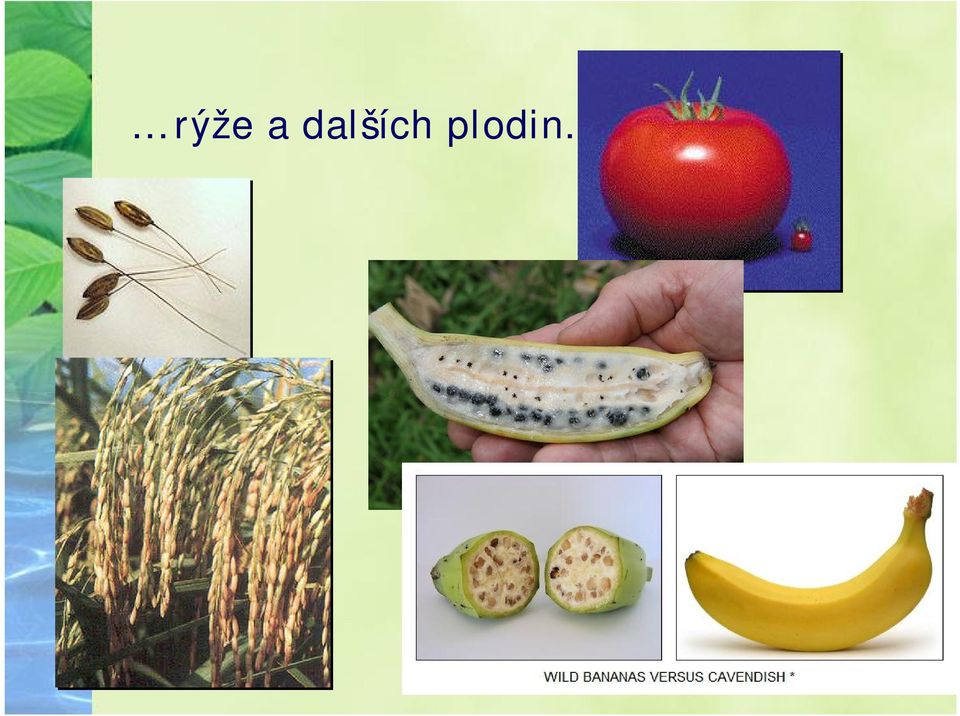 …rýže a dalších plodin.

WILD BANANAS VERSUS CAVENDISH *